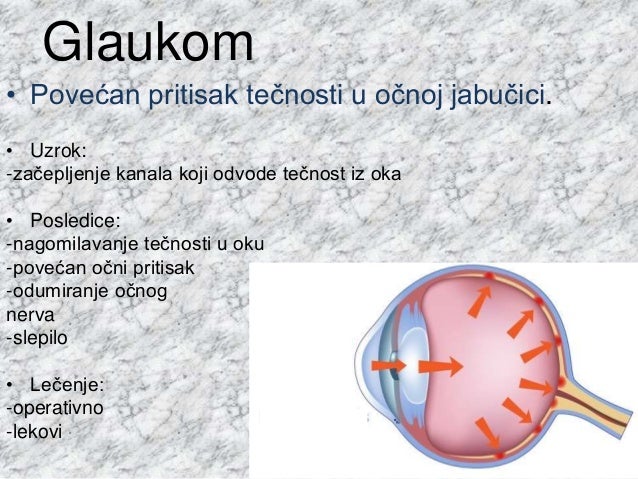 Glaukom

• Povećan pritisak tečnosti u očnoj jabučici.

• Uzrok:
-začepljenje kanala koji odvode tečnost iz oka

• Posledice:
-nagomilavanje tečnosti u oku
-povećan očni pritisak
-odumiranje očnog nerva
-slepilo

• Lečenje:
-operativno
-lekovi